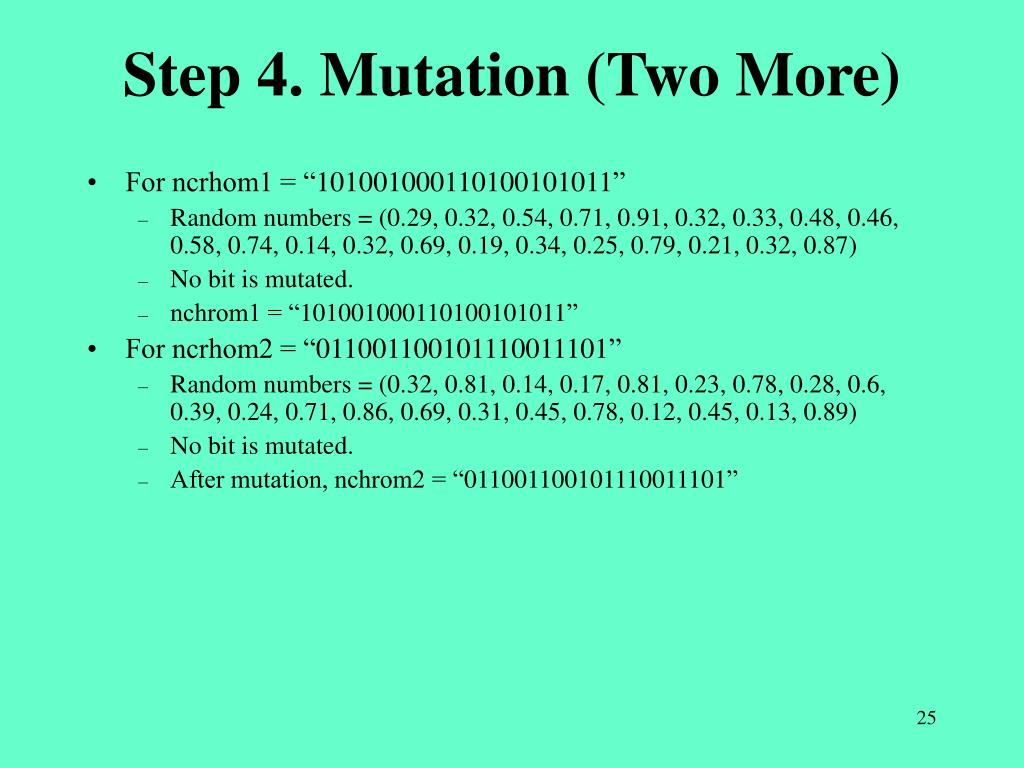 Step 4. Mutation (Two More)

• For ncrhom1 = “101001000110100101011”
  – Random numbers = (0.29, 0.32, 0.54, 0.71, 0.91, 0.32, 0.33, 0.48, 0.46, 0.58, 0.74, 0.14, 0.32, 0.69, 0.19, 0.34, 0.25, 0.79, 0.21, 0.32, 0.87)
  – No bit is mutated.
  – nchrom1 = “101001000110100101011”
• For ncrhom2 = “011001100101110011101”
  – Random numbers = (0.32, 0.81, 0.14, 0.17, 0.81, 0.23, 0.78, 0.28, 0.6, 0.39, 0.24, 0.71, 0.86, 0.69, 0.31, 0.45, 0.78, 0.12, 0.45, 0.13, 0.89)
  – No bit is mutated.
  – After mutation, nchrom2 = “011001100101110011101”

25